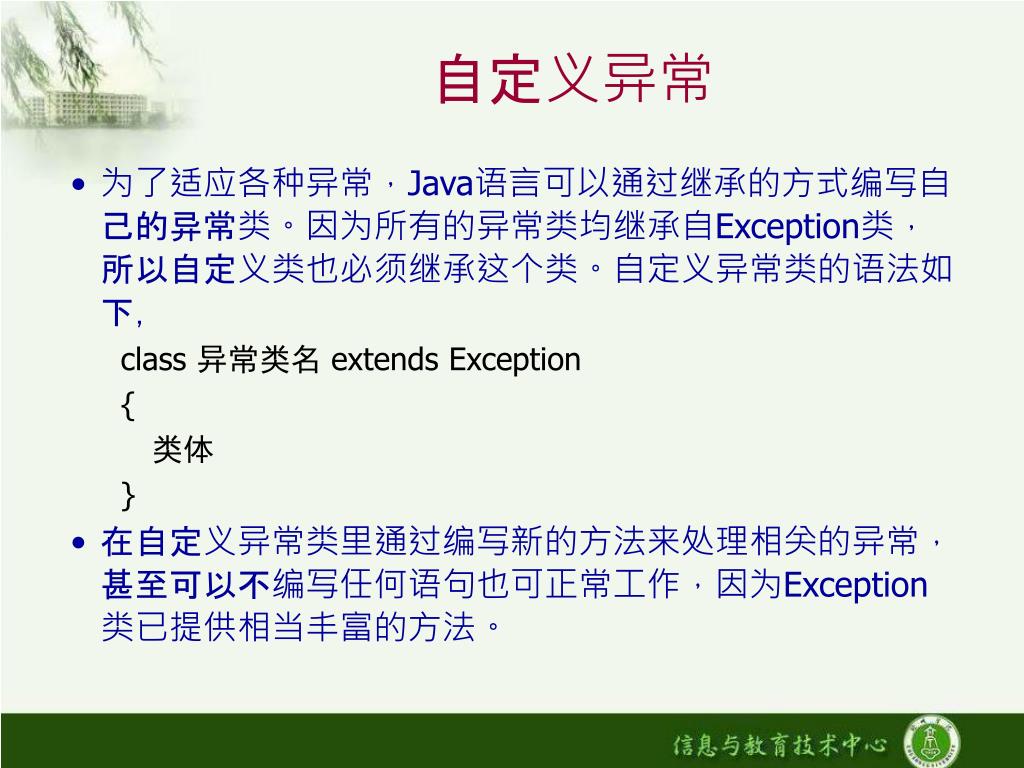 自定义异常

• 为了适应各种异常，Java语言可以通过继承的方式编写自己的异常类。因为所有的异常类均继承自Exception类，所以自定义类也必须继承这个类。自定义异常类的语法如下，

class 异常类名 extends Exception
{
类体
}

• 在自定义异常类里通过编写新的方法来处理相关的异常，甚至可以不编写任何语句也可正常工作，因为Exception类已提供相当丰富的方法。

信息与教育技术中心